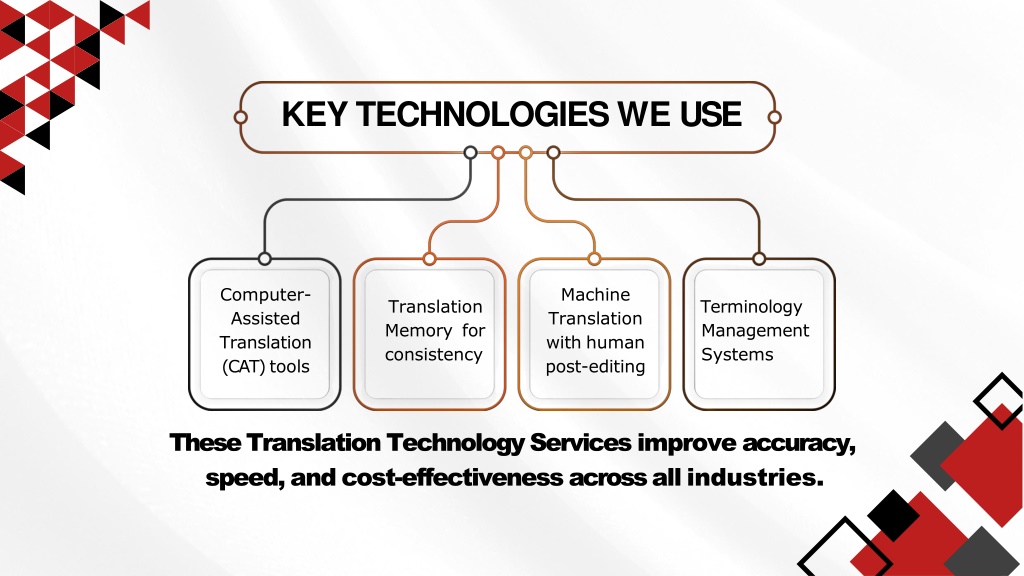 KEY TECHNOLOGIES WE USE

Computer-Assisted Translation (CAT) tools

Translation Memory for consistency

Machine Translation with human post-editing

Terminology Management Systems

These Translation Technology Services improve accuracy, speed, and cost-effectiveness across all industries.